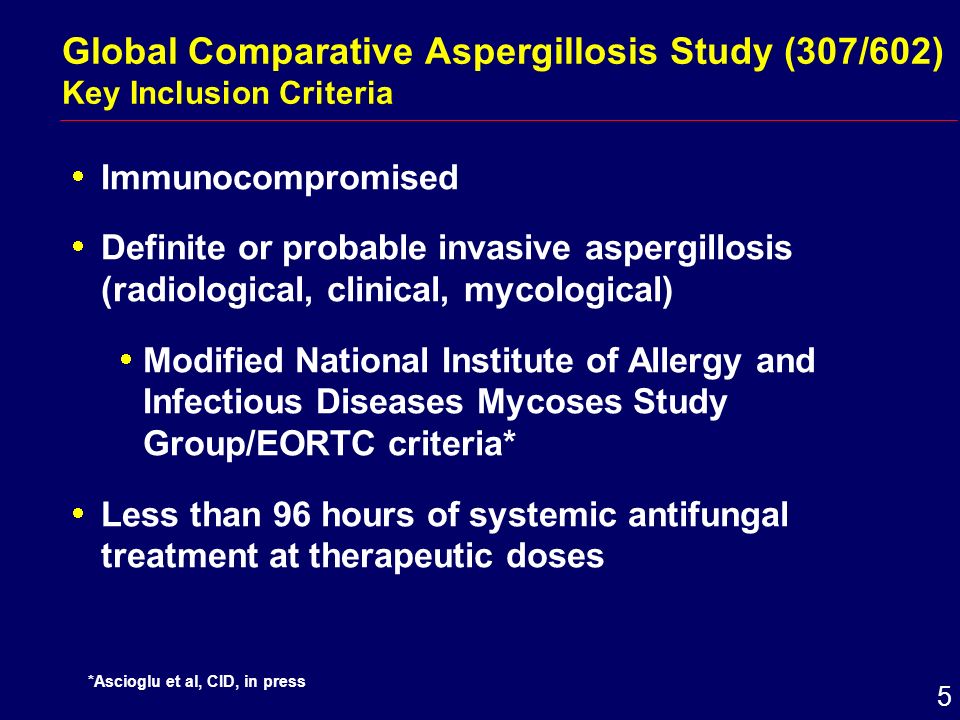 Global Comparative Aspergillosis Study (307/602)
Key Inclusion Criteria

• Immunocompromised

• Definite or probable invasive aspergillosis (radiological, clinical, mycological)

• Modified National Institute of Allergy and Infectious Diseases Mycoses Study Group/EORTC criteria*

• Less than 96 hours of systemic antifungal treatment at therapeutic doses

*Ascioglu et al, CID, in press

5